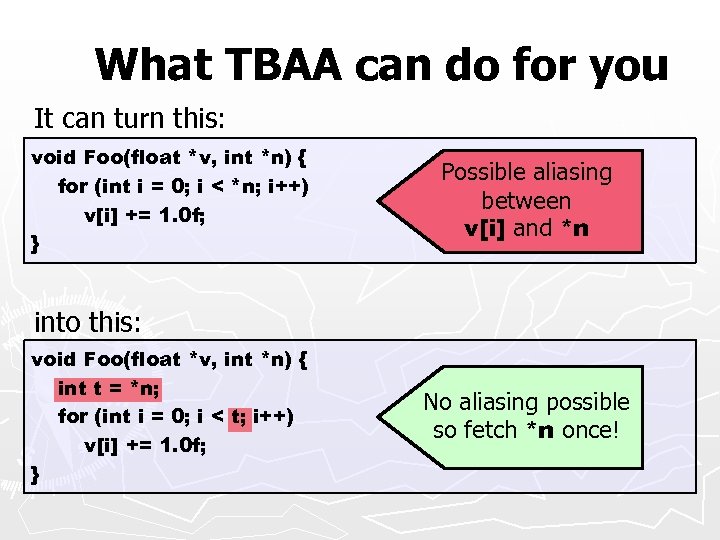 What TBAA can do for you

It can turn this:

void Foo(float *v, int *n) {
  for (int i = 0; i < *n; i++)
    v[i] += 1.0f;
}

Possible aliasing between v[i] and *n

into this:

void Foo(float *v, int *n) {
  int t = *n;
  for (int i = 0; i < t; i++)
    v[i] += 1.0f;
}

No aliasing possible so fetch *n once!